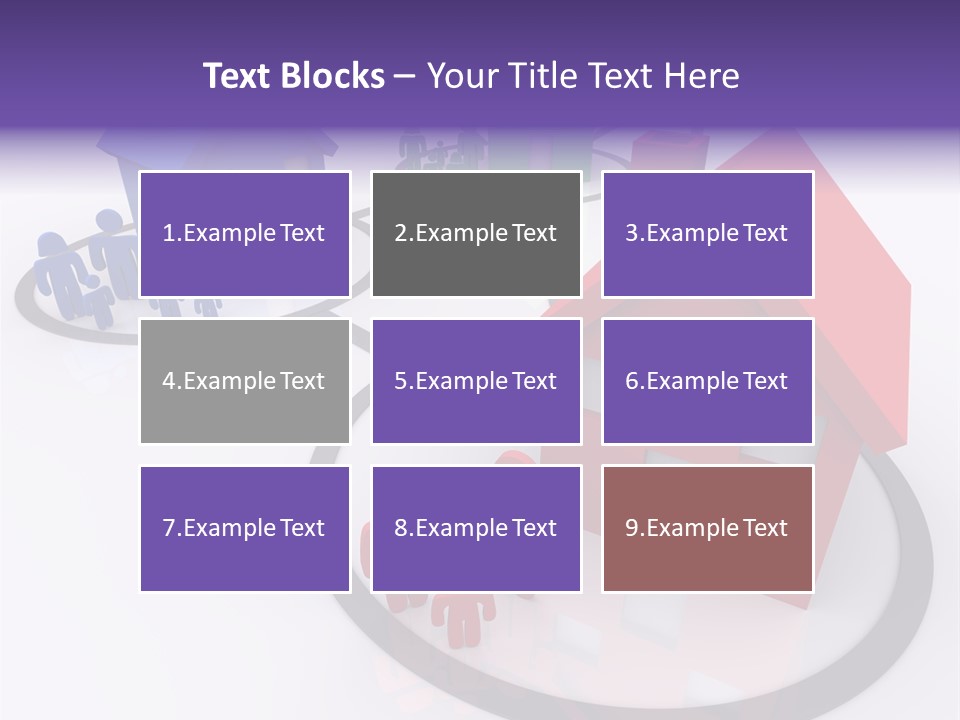 Text Blocks – Your Title Text Here

1.Example Text

2.Example Text

3.Example Text

4.Example Text

5.Example Text

6.Example Text

7.Example Text

8.Example Text

9.Example Text